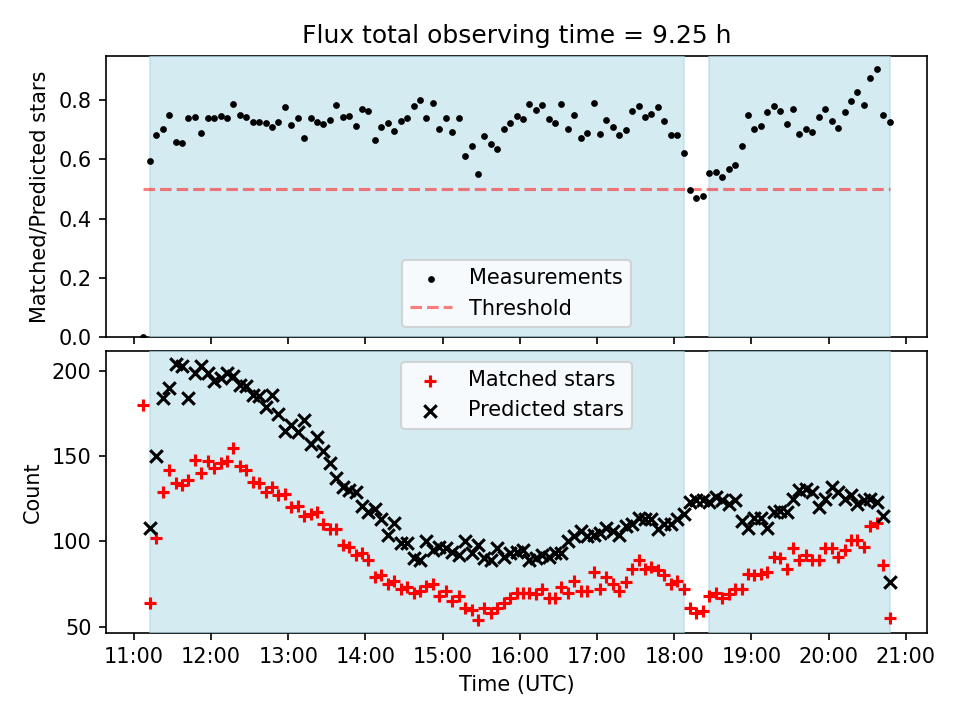 Flux total observing time = 9.25 h

Matched/Predicted stars

0.8
0.6
0.4
0.2
0.0

Measurements
Threshold

Count

200
150
100
50

Matched stars
Predicted stars

11:00 12:00 13:00 14:00 15:00 16:00 17:00 18:00 19:00 20:00 21:00

Time (UTC)